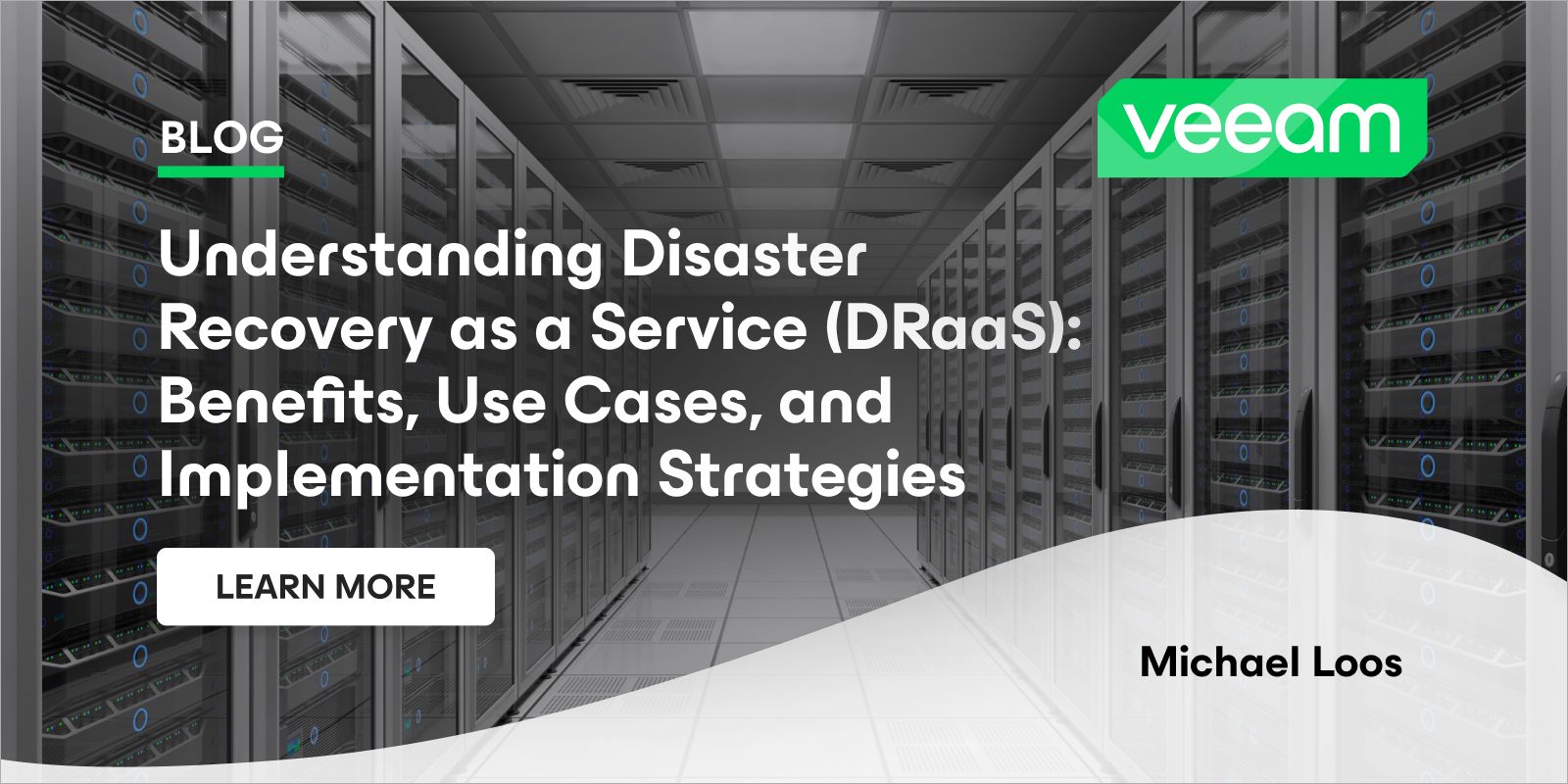 BLOG

veeam

Understanding Disaster Recovery as a Service (DRaaS): Benefits, Use Cases, and Implementation Strategies

LEARN MORE

Michael Loos